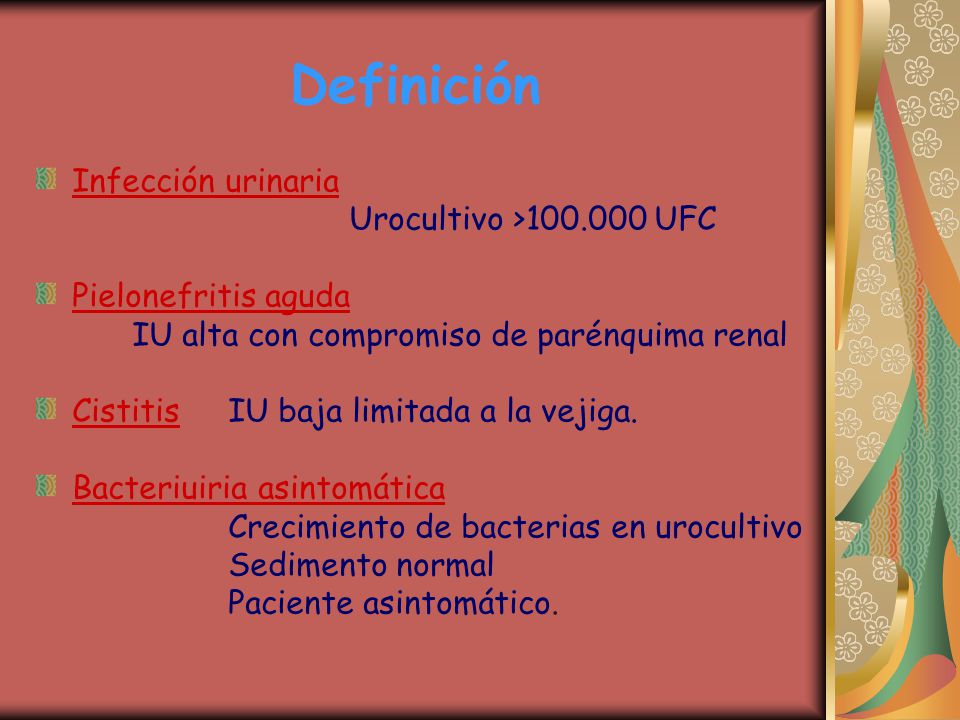 Definición

Infección urinaria
Urocultivo >100.000 UFC

Pielonefritis aguda
IU alta con compromiso de parénquima renal

Cistitis IU baja limitada a la vejiga.

Bacteriuiria asintomática
Crecimiento de bacterias en urocultivo
Sedimento normal
Paciente asintomático.